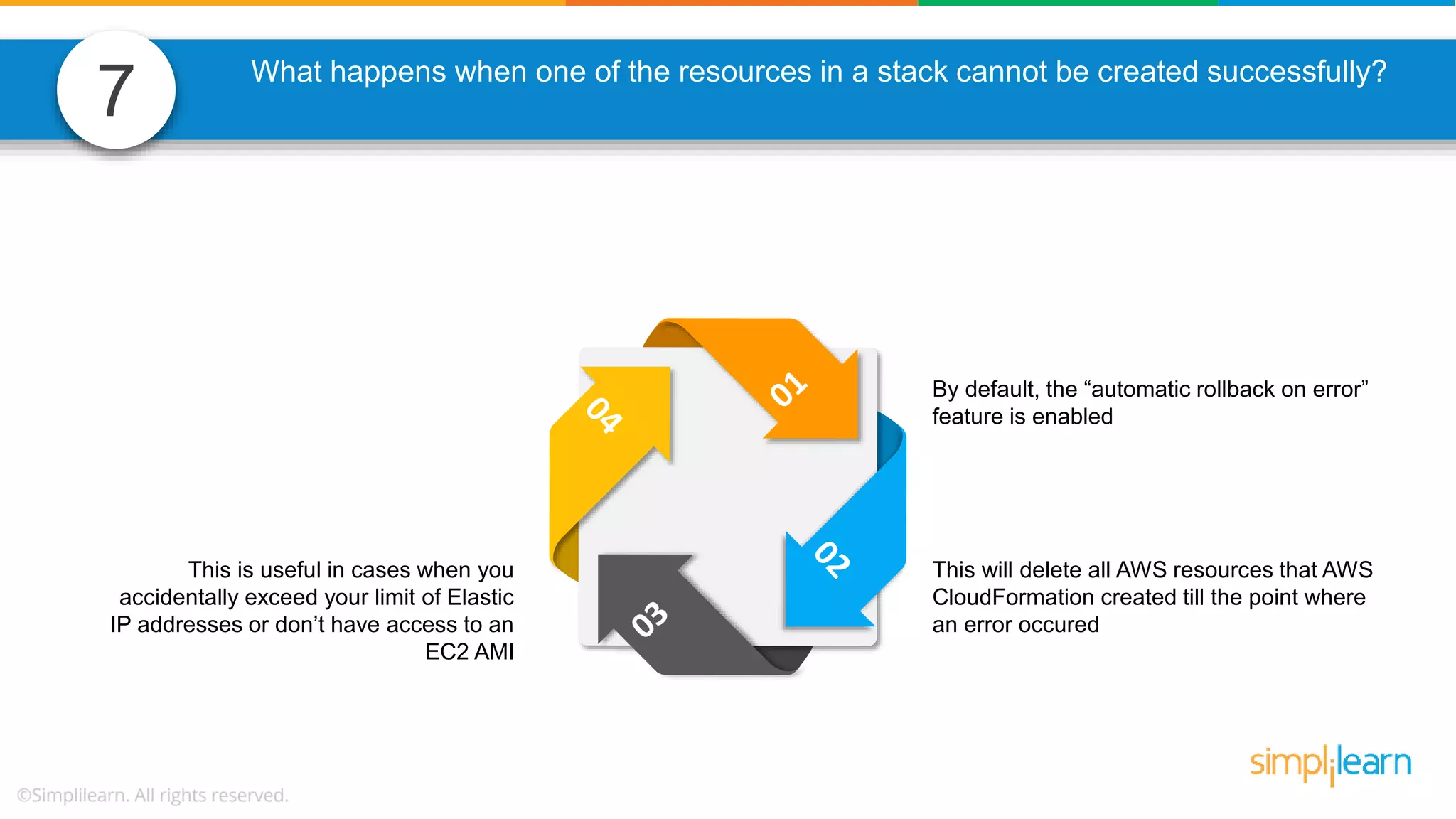 7

What happens when one of the resources in a stack cannot be created successfully?

01

By default, the “automatic rollback on error” feature is enabled

02

This will delete all AWS resources that AWS CloudFormation created till the point where an error occured

03

04

This is useful in cases when you accidentally exceed your limit of Elastic IP addresses or don’t have access to an EC2 AMI

simplilearn

©Simplilearn. All rights reserved.